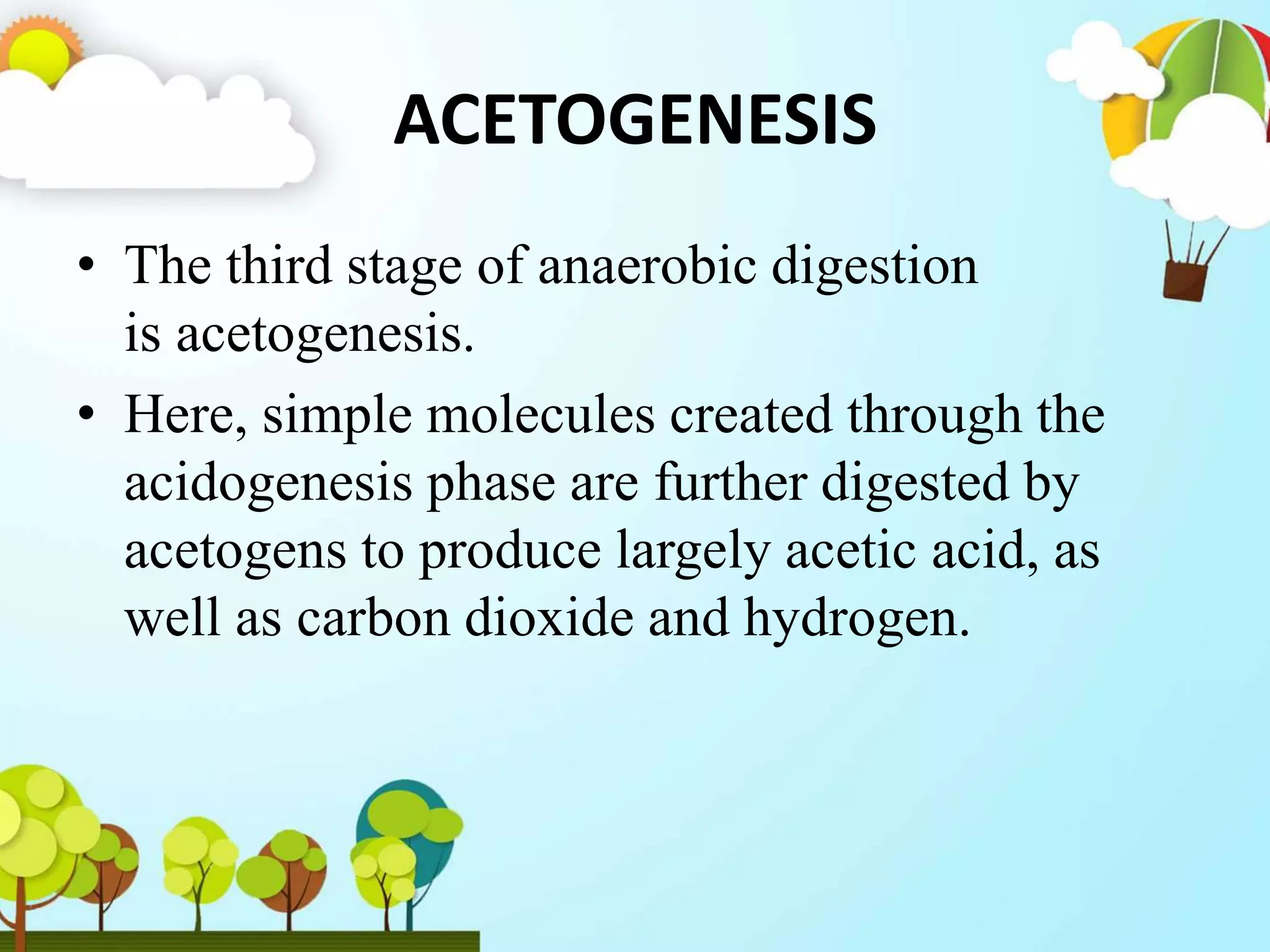 ACETOGENESIS

• The third stage of anaerobic digestion is acetogenesis.

• Here, simple molecules created through the acidogenesis phase are further digested by acetogens to produce largely acetic acid, as well as carbon dioxide and hydrogen.